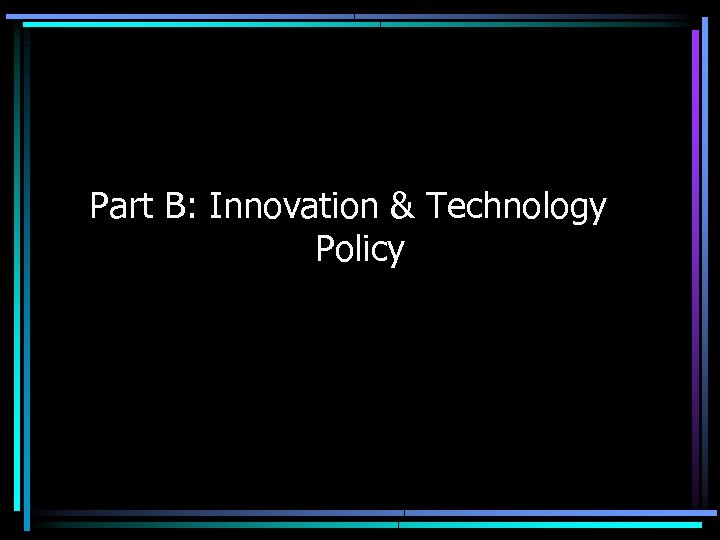 Part B: Innovation & Technology Policy